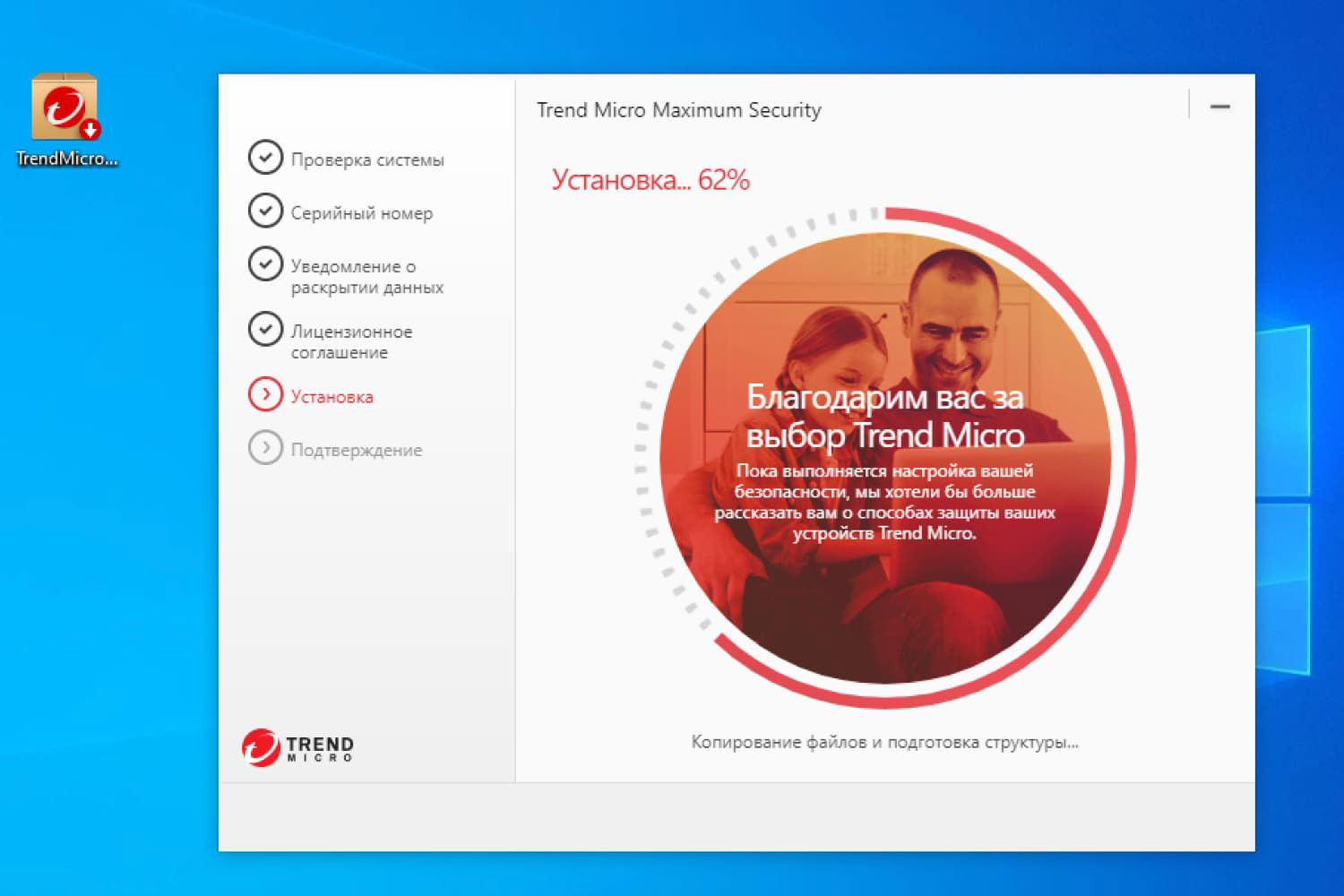 TrendMicro...

Проверка системы

Серийный номер

Уведомление о раскрытии данных

Лицензионное соглашение

Установка

Подтверждение

TREND MICRO

Trend Micro Maximum Security

Установка... 62%

Благодарим вас за выбор Trend Micro

Пока выполняется настройка вашей безопасности, мы хотели бы больше рассказать вам о способах защиты ваших устройств Trend Micro.

Копирование файлов и подготовка структуры...